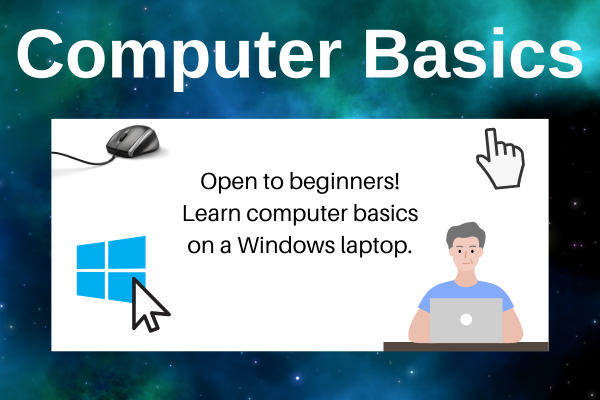 Computer Basics

Open to beginners! Learn computer basics on a Windows laptop.